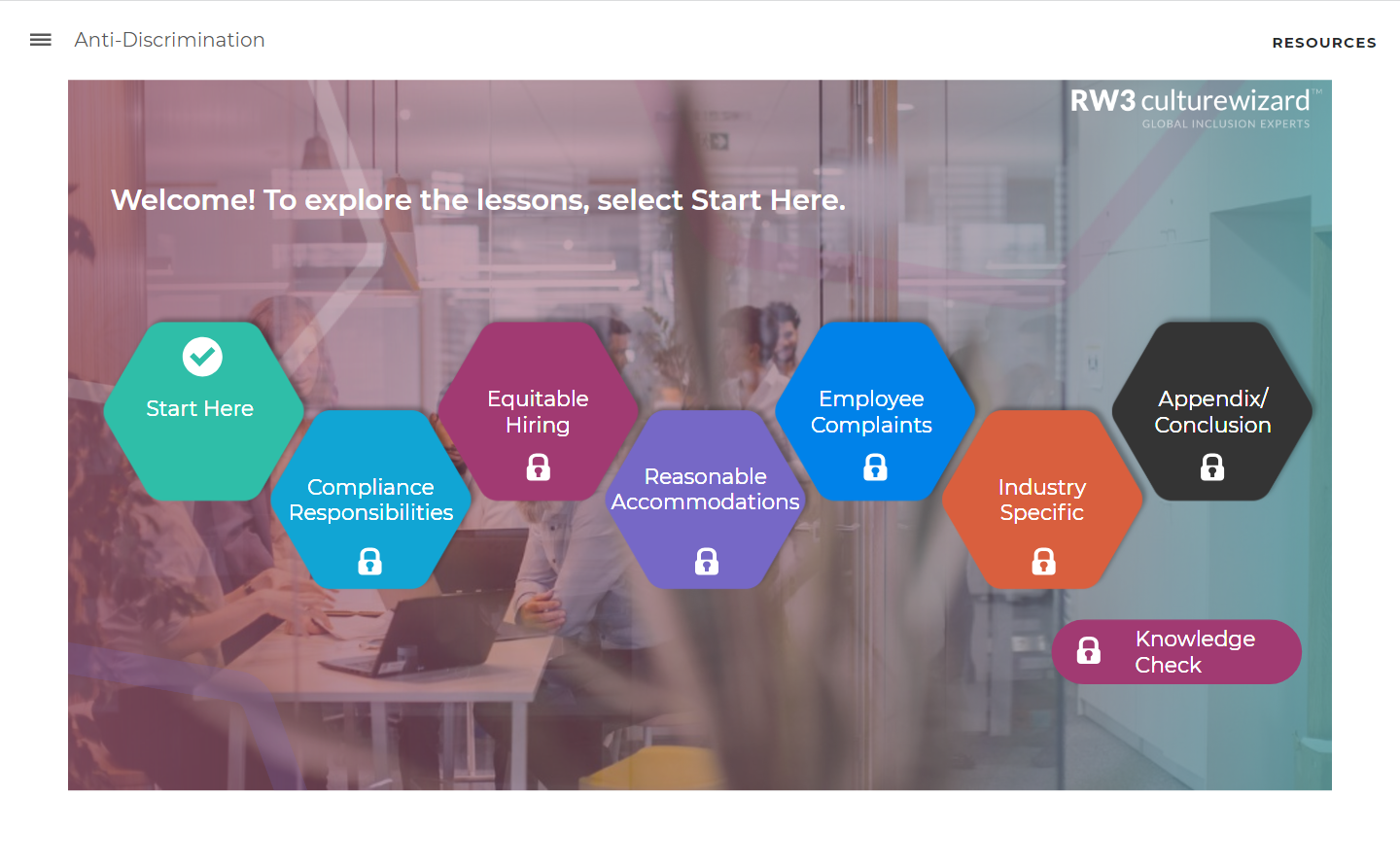 Anti-Discrimination

RESOURCES

RW3 culturewizard™
GLOBAL INCLUSION EXPERTS

Welcome! To explore the lessons, select Start Here.

Start Here

Compliance Responsibilities

Equitable Hiring

Reasonable Accommodations

Employee Complaints

Industry Specific

Appendix/ Conclusion

Knowledge Check